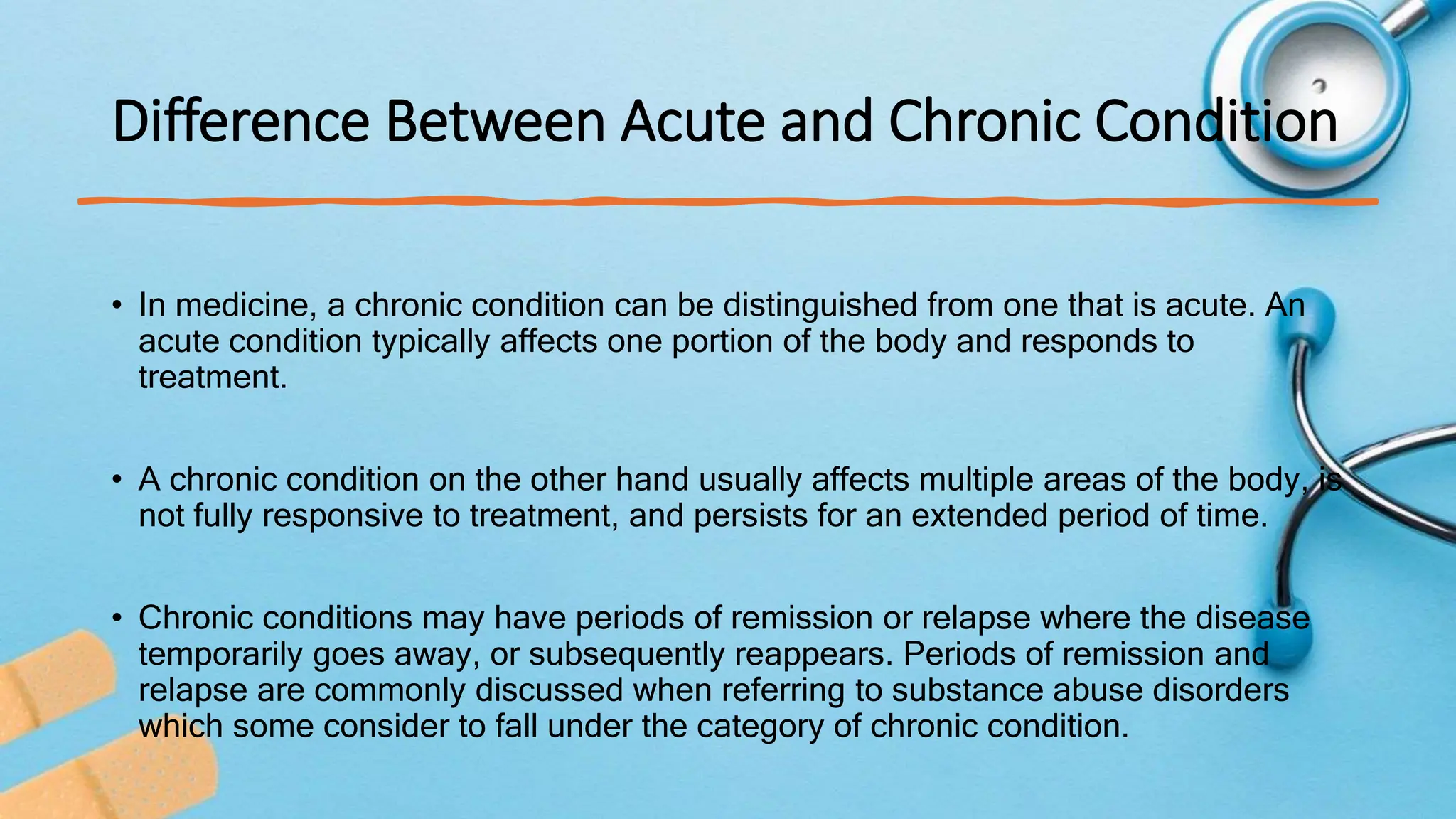 Difference Between Acute and Chronic Condition

• In medicine, a chronic condition can be distinguished from one that is acute. An acute condition typically affects one portion of the body and responds to treatment.

• A chronic condition on the other hand usually affects multiple areas of the body, is not fully responsive to treatment, and persists for an extended period of time.

• Chronic conditions may have periods of remission or relapse where the disease temporarily goes away, or subsequently reappears. Periods of remission and relapse are commonly discussed when referring to substance abuse disorders which some consider to fall under the category of chronic condition.